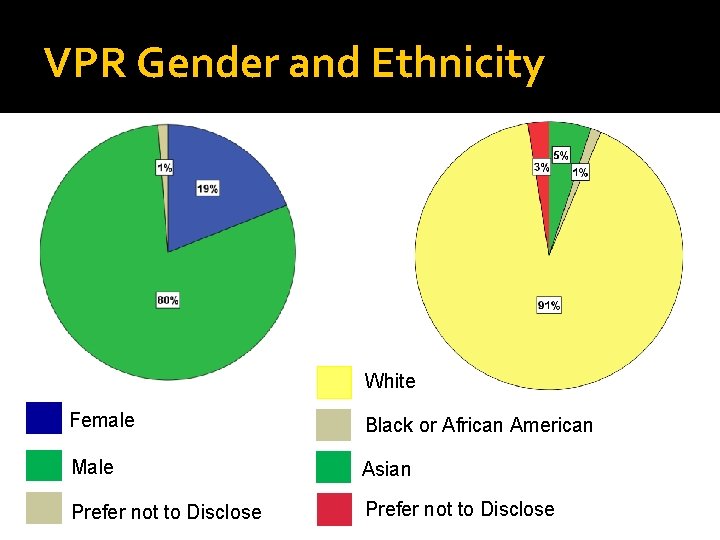 VPR Gender and Ethnicity

1%
19%
80%

Female
Male
Prefer not to Disclose

3%
5%
1%
91%

White
Black or African American
Asian
Prefer not to Disclose